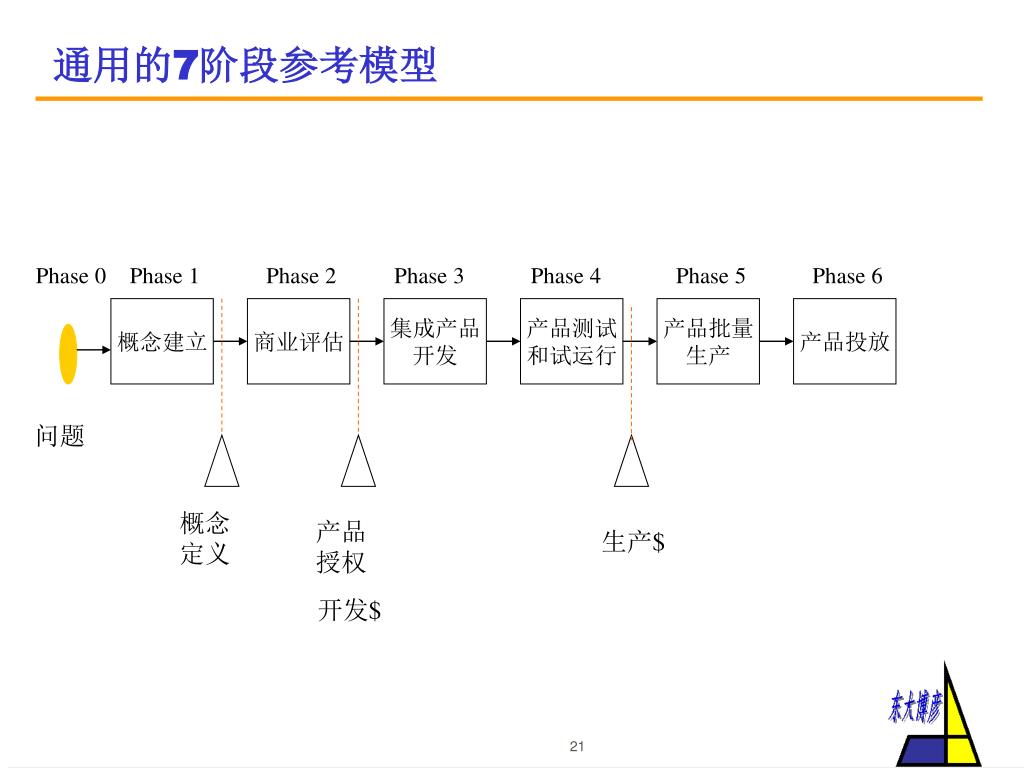 通用的7阶段参考模型

Phase 0 Phase 1 Phase 2 Phase 3 Phase 4 Phase 5 Phase 6

概念建立

商业评估

集成产品开发

产品测试和试运行

产品批量生产

产品投放

问题

概念定义

产品授权

开发$

生产$

东大博彦

21